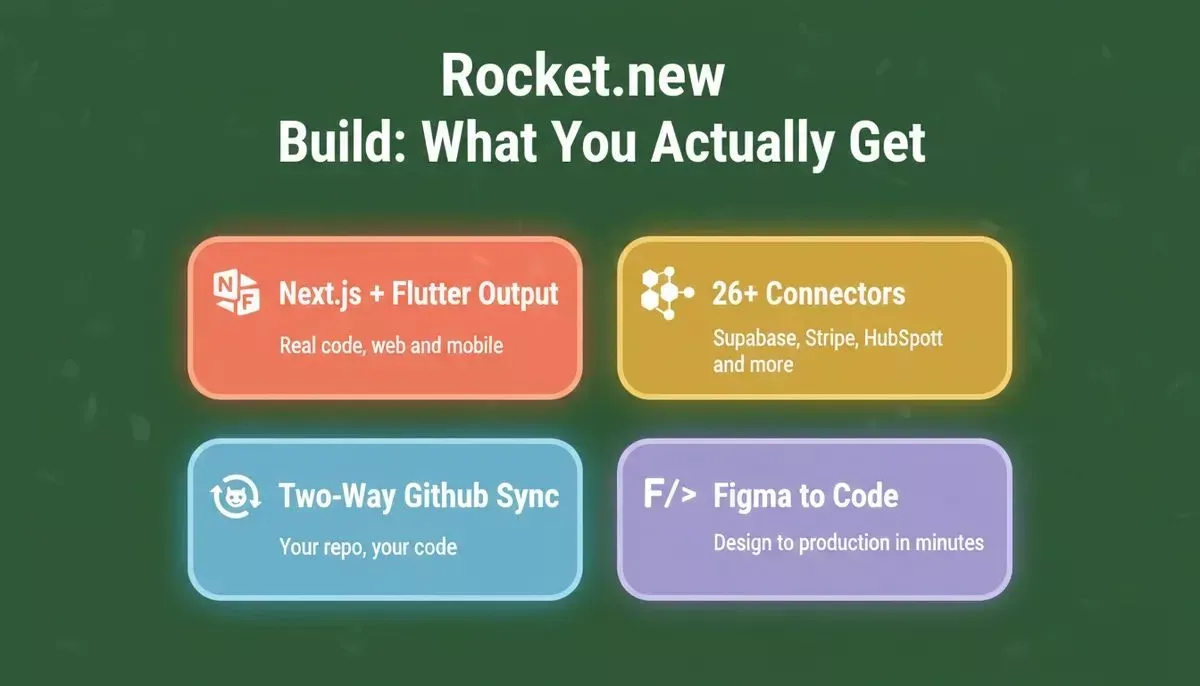 Rocket.new
Build: What You Actually Get

NF Next.js + Flutter Output
Real code, web and mobile

26+ Connectors
Supabase, Stripe, HubSpott and more

Two-Way Github Sync
Your repo, your code

F/> Figma to Code
Design to production in minutes